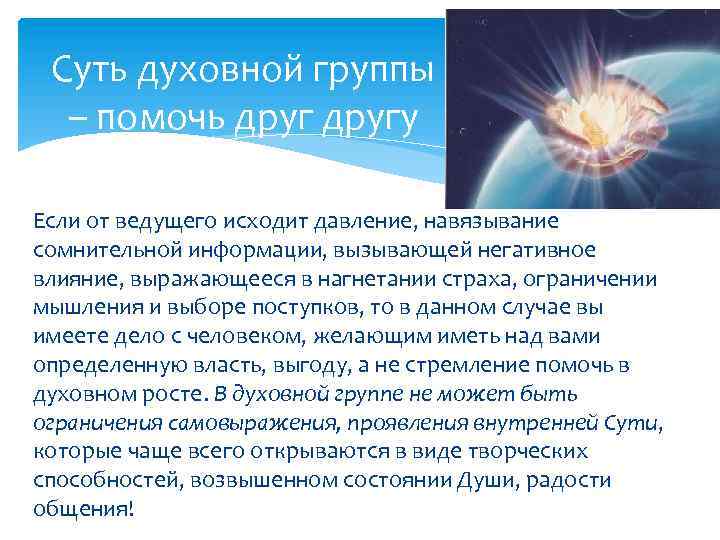 Суть духовной группы – помочь друг другу

Если от ведущего исходит давление, навязывание сомнительной информации, вызывающей негативное влияние, выражающееся в нагнетании страха, ограничении мышления и выборе поступков, то в данном случае вы имеете дело с человеком, желающим иметь над вами определенную власть, выгоду, а не стремление помочь в духовном росте. В духовной группе не может быть ограничения самовыражения, проявления внутренней Сути, которые чаще всего открываются в виде творческих способностей, возвышенном состоянии Души, радости общения!